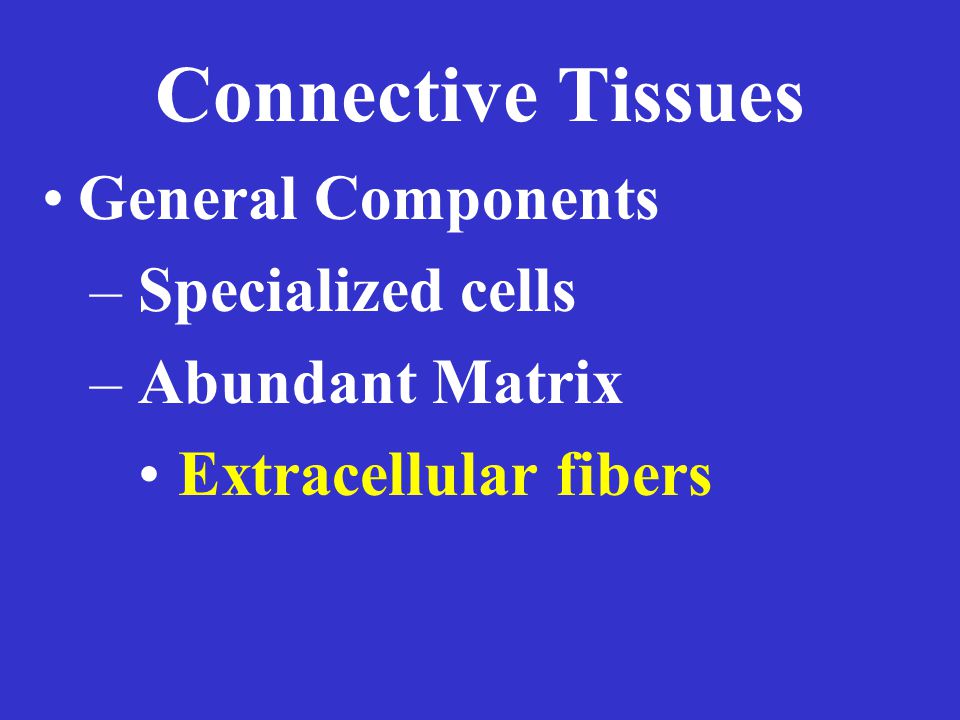 Connective Tissues

• General Components
– Specialized cells
– Abundant Matrix
• Extracellular fibers